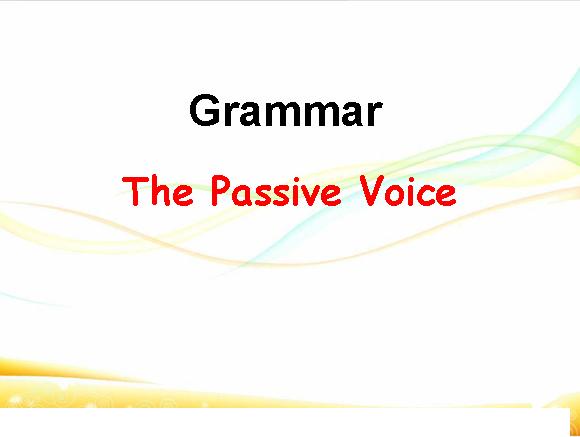 Grammar

The Passive Voice